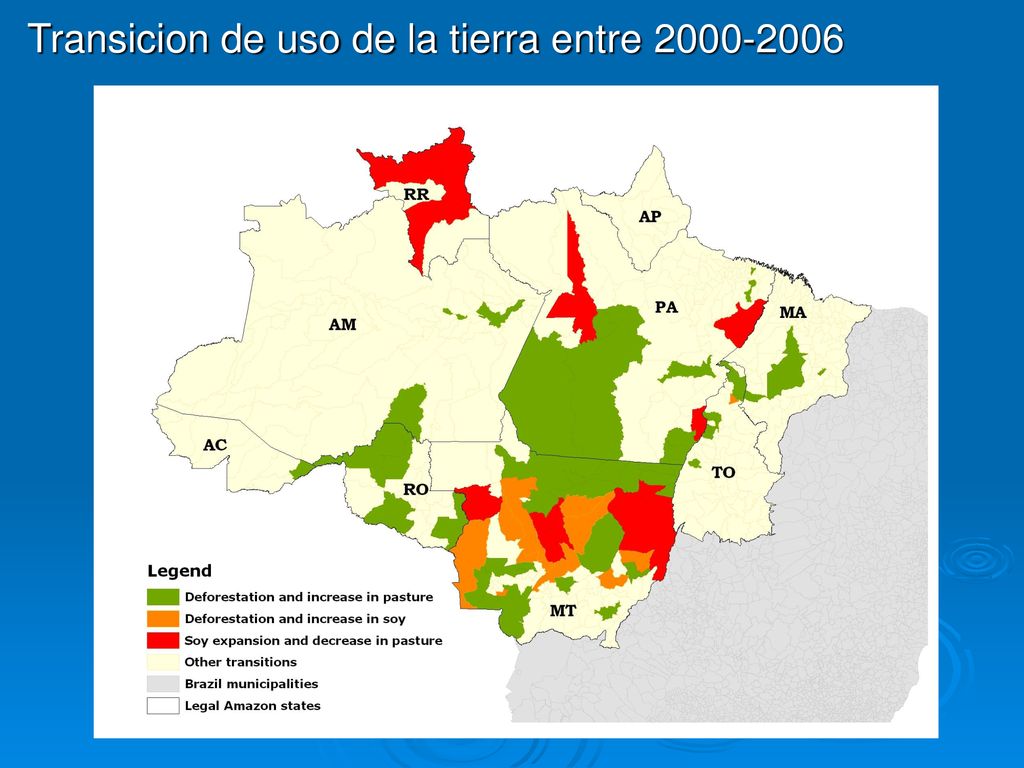 Transicion de uso de la tierra entre 2000-2006

RR
AP
AM
PA
MA
AC
TO
RO
MT

Legend
Deforestation and increase in pasture
Deforestation and increase in soy
Soy expansion and decrease in pasture
Other transitions
Brazil municipalities
Legal Amazon states